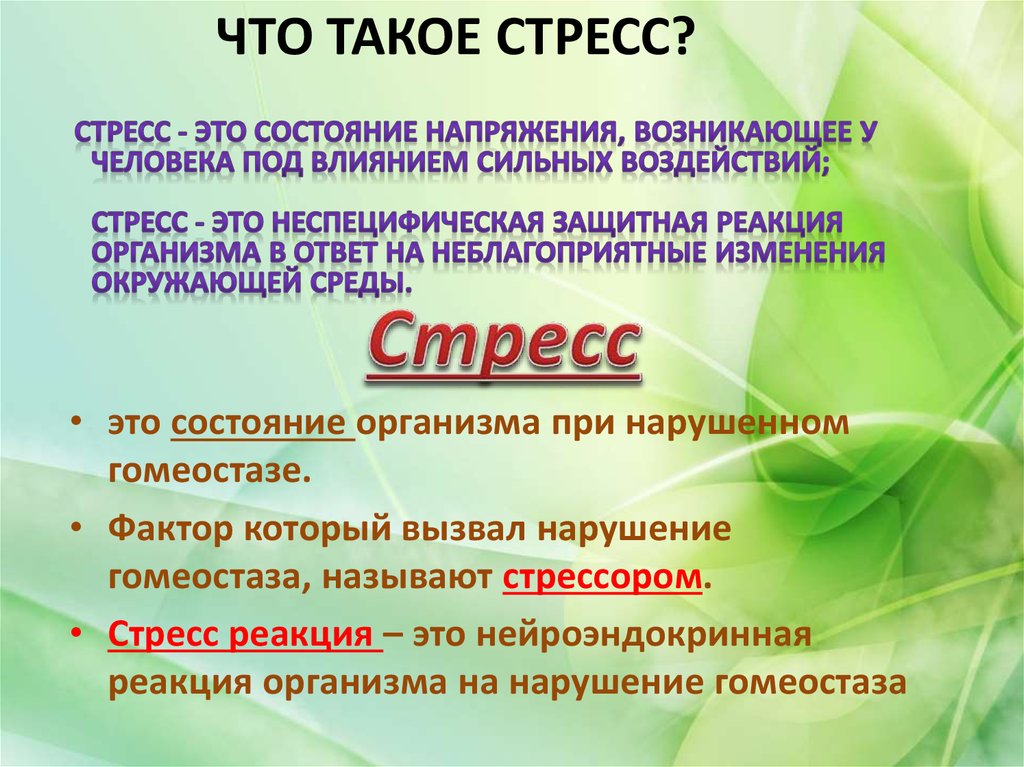 ЧТО ТАКОЕ СТРЕСС?

СТРЕСС - ЭТО СОСТОЯНИЕ НАПРЯЖЕНИЯ, ВОЗНИКАЮЩЕЕ У ЧЕЛОВЕКА ПОД ВЛИЯНИЕМ СИЛЬНЫХ ВОЗДЕЙСТВИЙ;

СТРЕСС - ЭТО НЕСПЕЦИФИЧЕСКАЯ ЗАЩИТНАЯ РЕАКЦИЯ ОРГАНИЗМА В ОТВЕТ НА НЕБЛАГОПРИЯТНЫЕ ИЗМЕНЕНИЯ ОКРУЖАЮЩЕЙ СРЕДЫ.

Стресс

• это состояние организма при нарушенном гомеостазе.

• Фактор который вызвал нарушение гомеостаза, называют стрессором.

• Стресс реакция – это нейроэндокринная реакция организма на нарушение гомеостаза